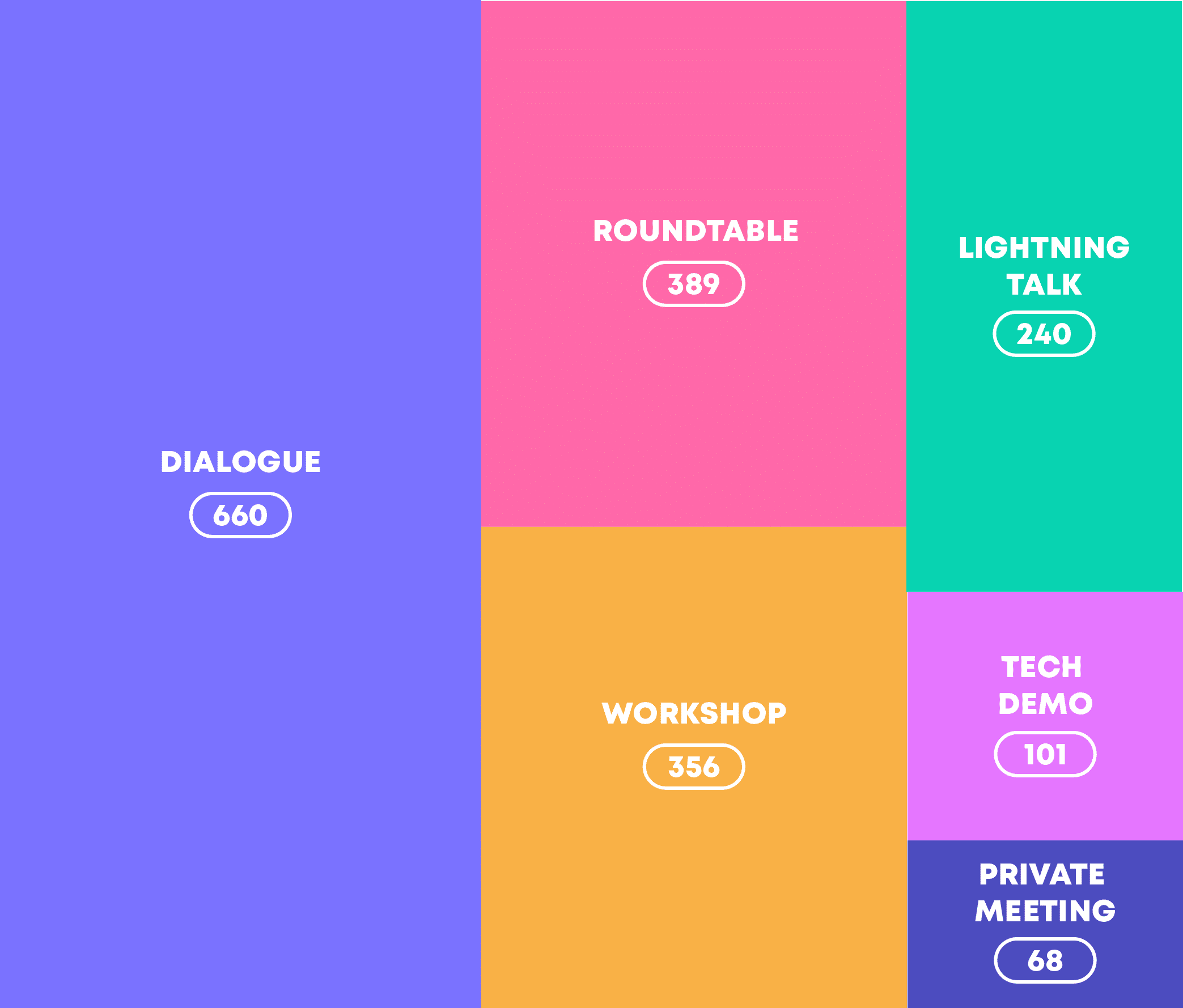 DIALOGUE
660

ROUNDTABLE
389

WORKSHOP
356

LIGHTNING TALK
240

TECH DEMO
101

PRIVATE MEETING
68